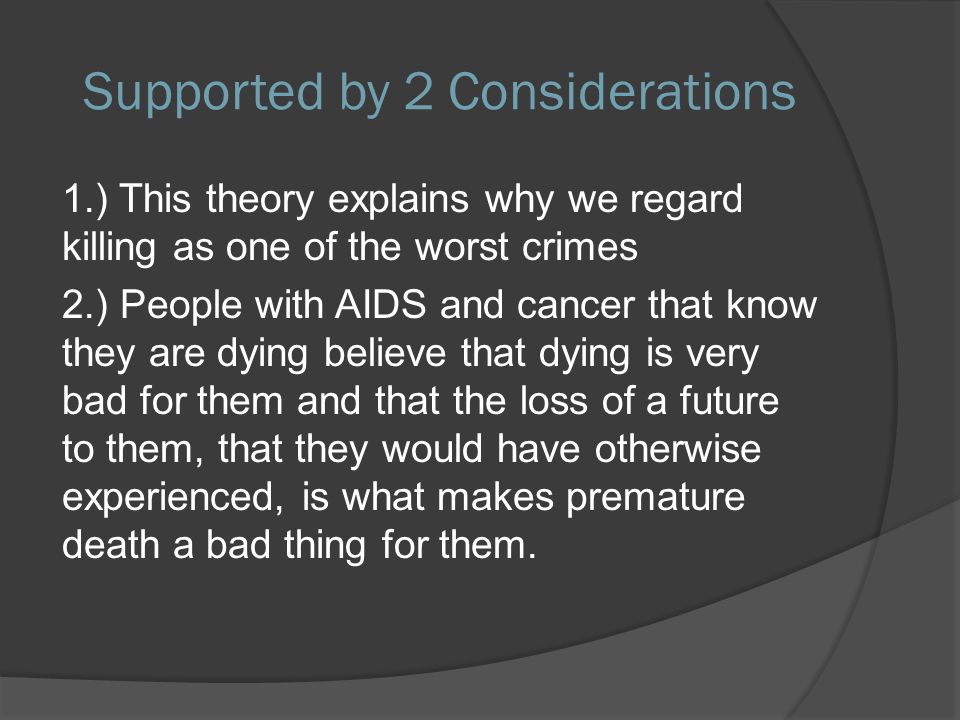 Supported by 2 Considerations

1.) This theory explains why we regard killing as one of the worst crimes

2.) People with AIDS and cancer that know they are dying believe that dying is very bad for them and that the loss of a future to them, that they would have otherwise experienced, is what makes premature death a bad thing for them.